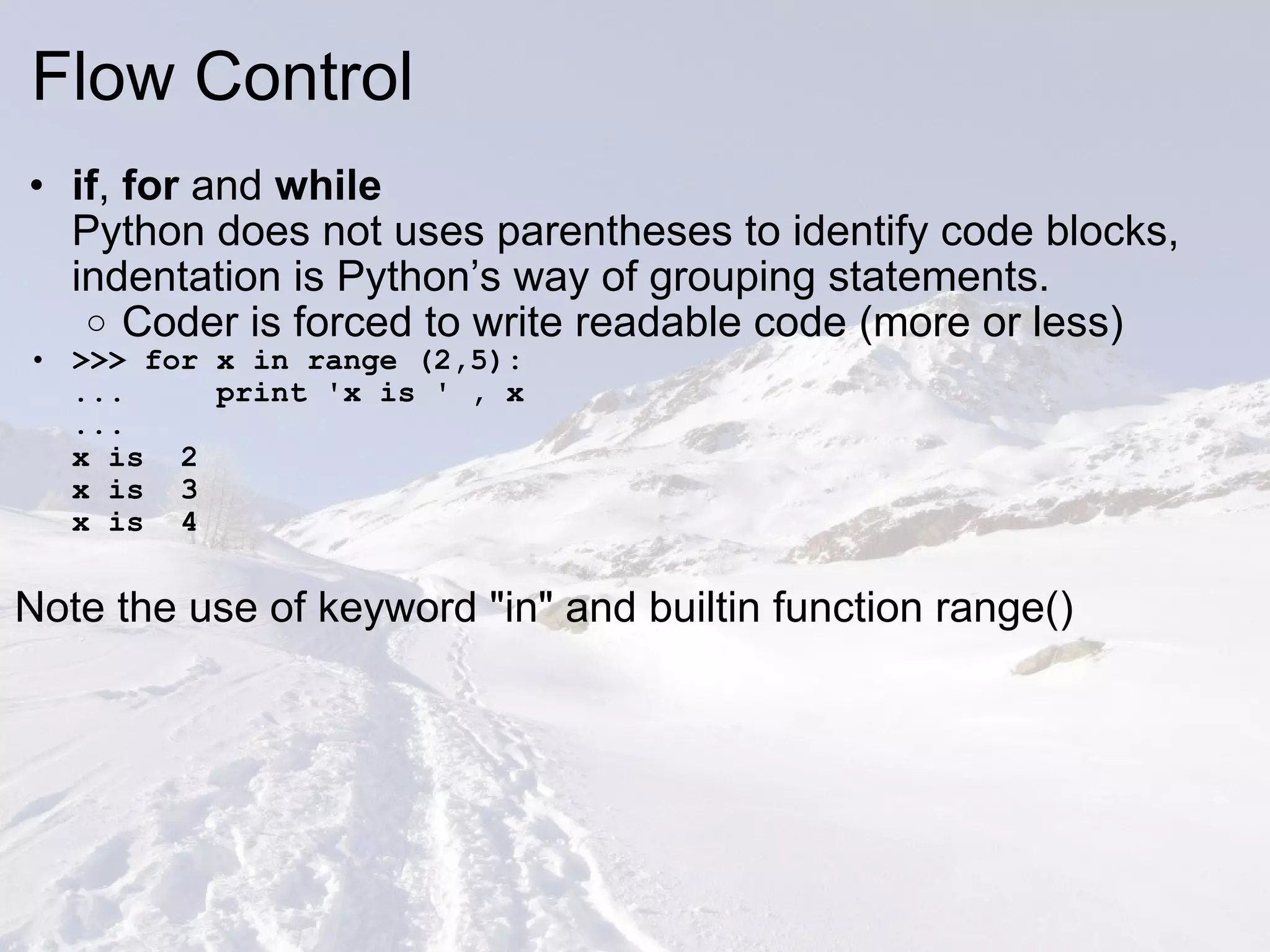 Flow Control

• if, for and while
Python does not uses parentheses to identify code blocks, indentation is Python’s way of grouping statements.
○ Coder is forced to write readable code (more or less)

• >>> for x in range (2,5):
...     print 'x is ' , x
...
x is  2
x is  3
x is  4

Note the use of keyword "in" and builtin function range()